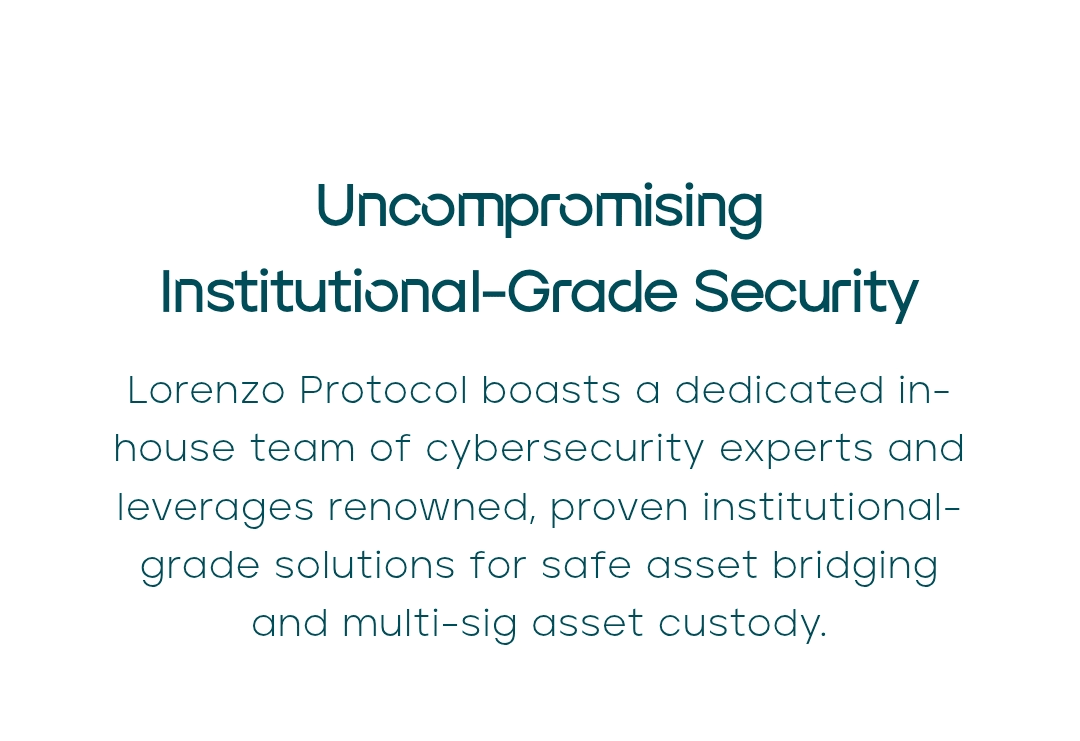 Uncompromising Institutional-Grade Security

Lorenzo Protocol boasts a dedicated in-house team of cybersecurity experts and leverages renowned, proven institutional-grade solutions for safe asset bridging and multi-sig asset custody.